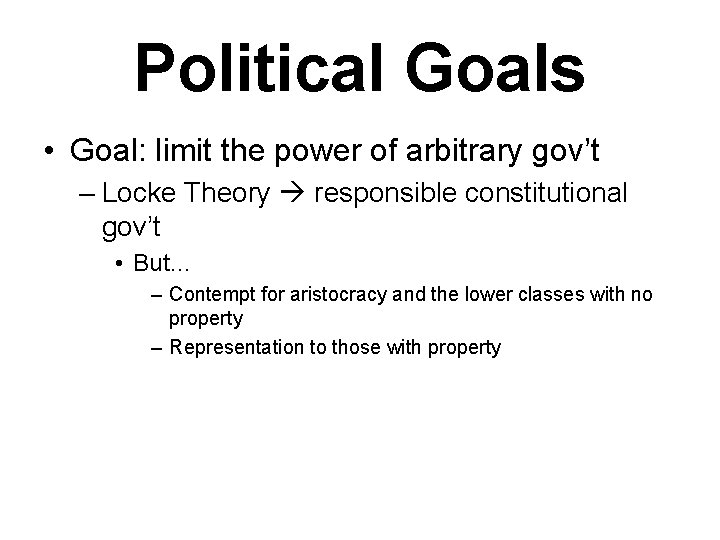 Political Goals

• Goal: limit the power of arbitrary gov't
– Locke Theory → responsible constitutional gov't
• But...
– Contempt for aristocracy and the lower classes with no property
– Representation to those with property